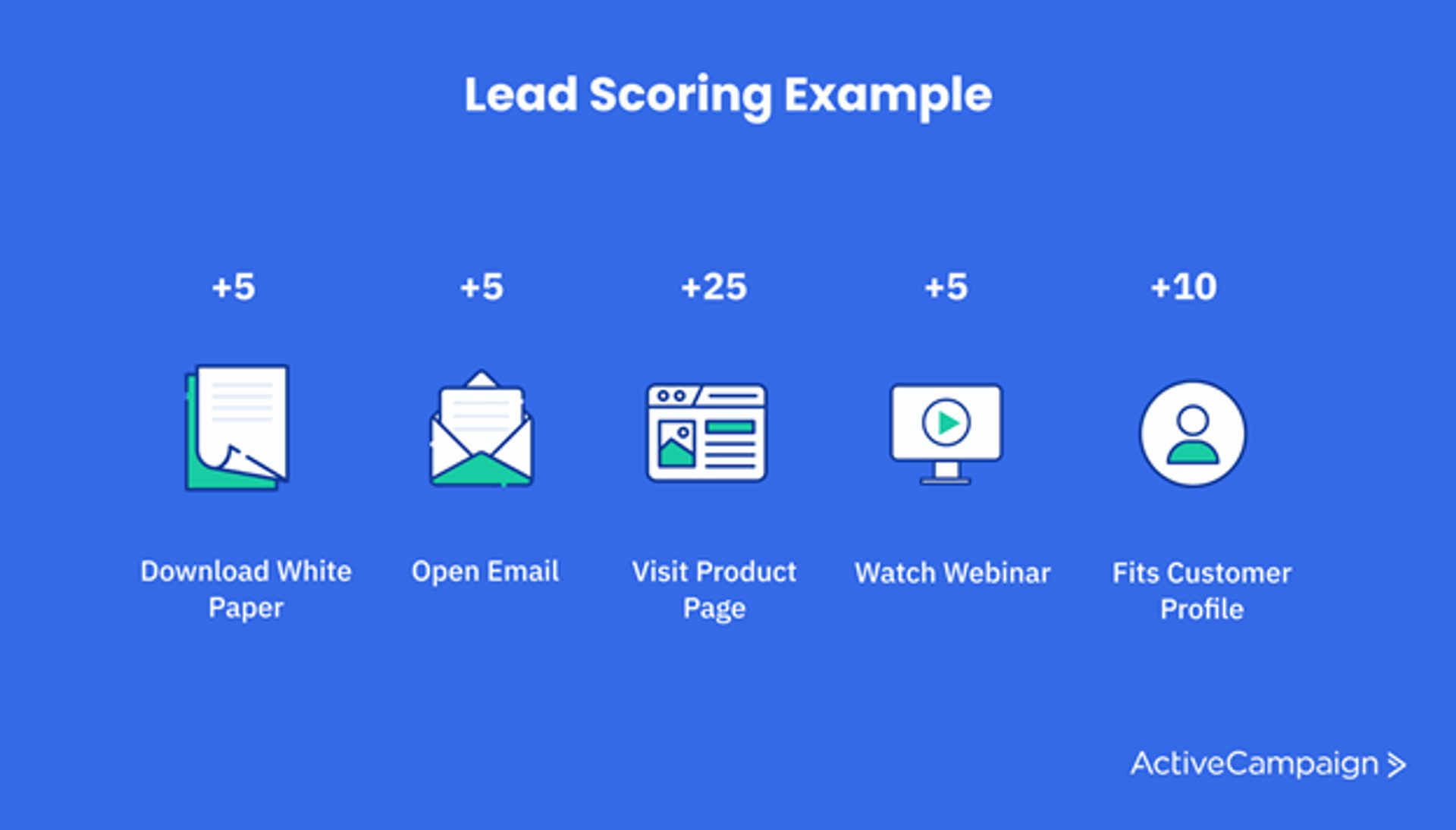 Lead Scoring Example

+5

Download White Paper

+5

Open Email

+25

Visit Product Page

+5

Watch Webinar

+10

Fits Customer Profile

ActiveCampaign >